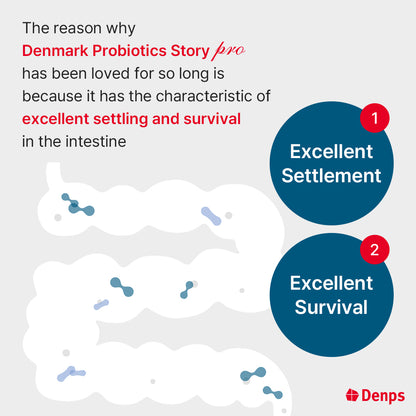 The reason why Denmark Probiotics Story pro has been loved for so long is because it has the characteristic of excellent settling and survival in the intestine

1
Excellent Settlement

2
Excellent Survival

Denps